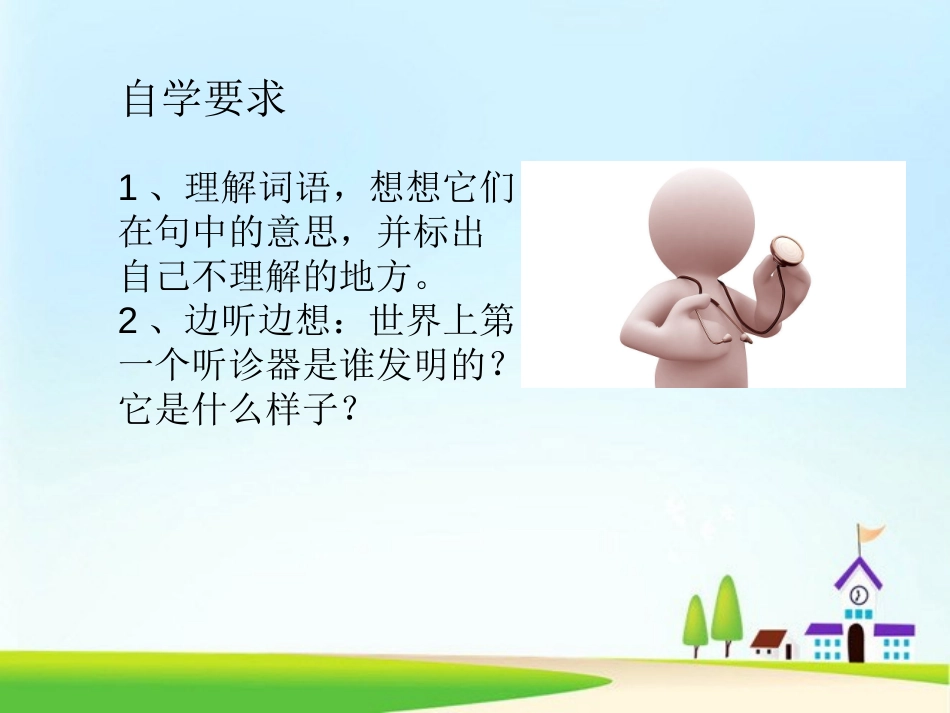 自学要求

1、理解词语，想想它们在句中的意思，并标出自己不理解的地方。
2、边听边想：世界上第一个听诊器是谁发明的？它是什么样子？